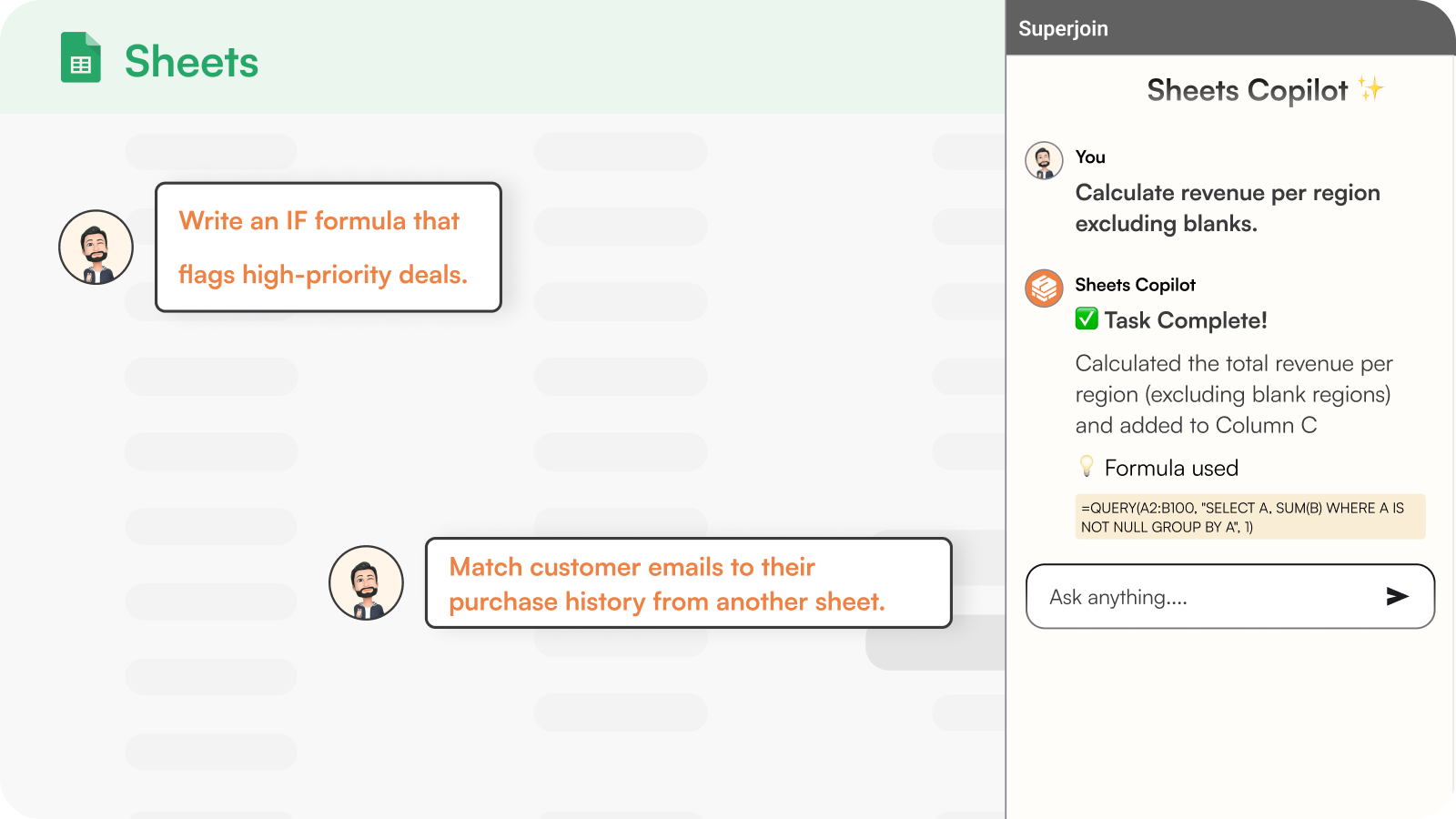 Sheets

Write an IF formula that flags high-priority deals.

Match customer emails to their purchase history from another sheet.

Superjoin

Sheets Copilot ✨

You

Calculate revenue per region excluding blanks.

Sheets Copilot

✅ Task Complete!

Calculated the total revenue per region (excluding blank regions) and added to Column C

💡 Formula used

=QUERY(A2:B100, "SELECT A, SUM(B) WHERE A IS NOT NULL GROUP BY A", 1)

Ask anything....